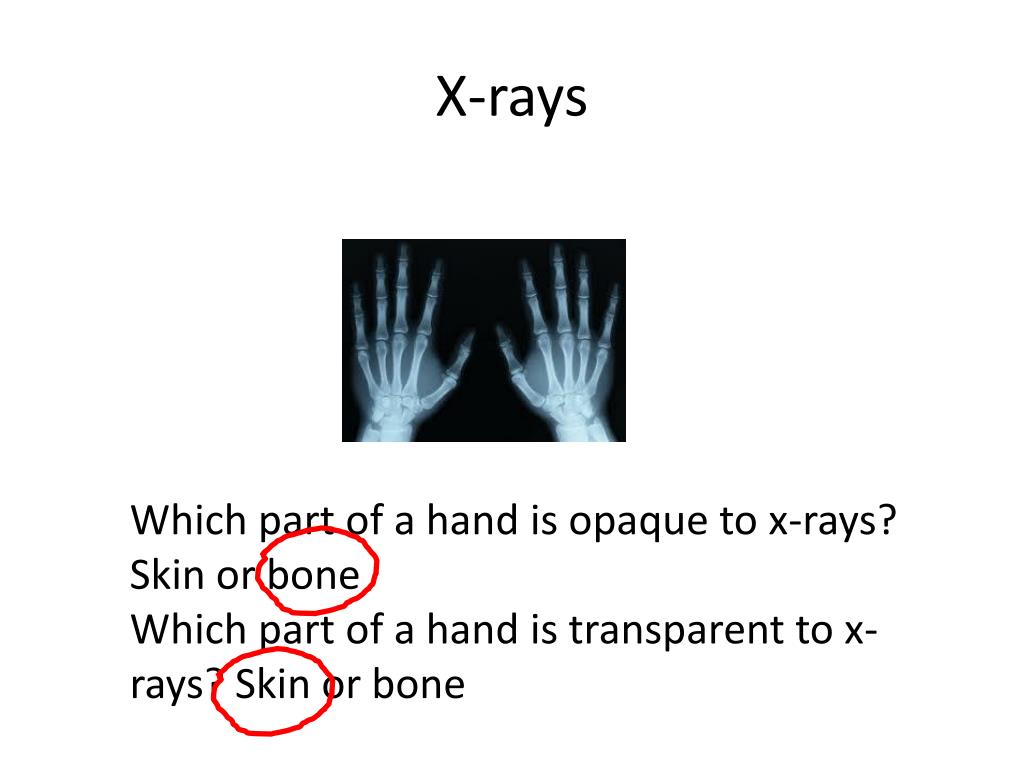 X-rays

Which part of a hand is opaque to x-rays? Skin or bone
Which part of a hand is transparent to x-rays? Skin or bone